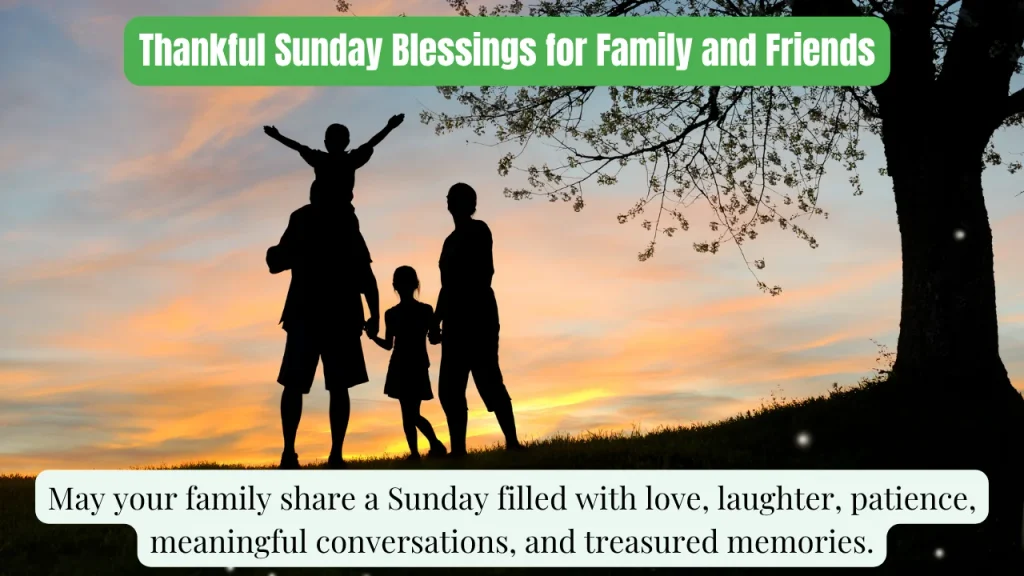 Thankful Sunday Blessings for Family and Friends

May your family share a Sunday filled with love, laughter, patience, meaningful conversations, and treasured memories.